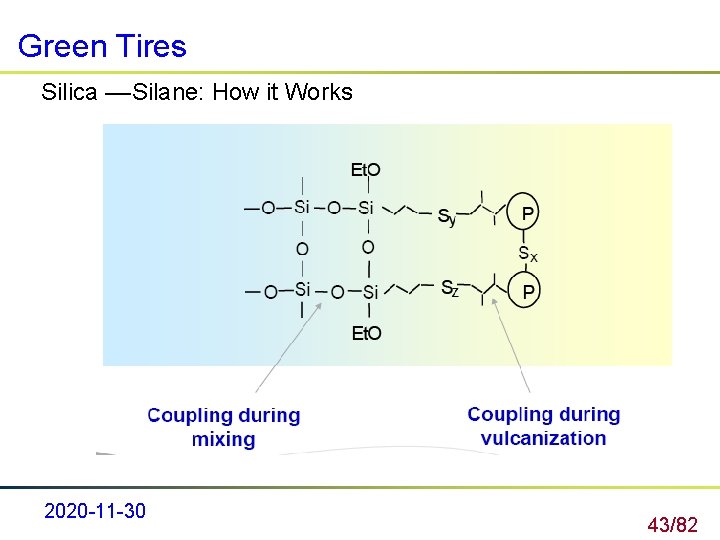 Green Tires

Silica —Silane: How it Works

EtO
—O—Si—O—Si $S_y$ P
O O $S_x$
—O—Si—O—Si $S_z$ P
EtO

Coupling during mixing

Coupling during vulcanization

2020-11-30

43/82